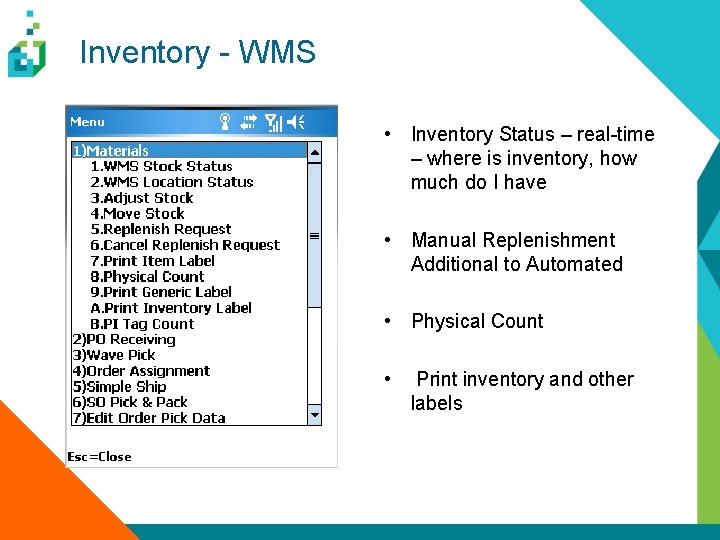 Inventory - WMS

Menu

1)Materials
1.WMS Stock Status
2.WMS Location Status
3.Adjust Stock
4.Move Stock
5.Replenish Request
6.Cancel Replenish Request
7.Print Item Label
8.Physical Count
9.Print Generic Label
A.Print Inventory Label
B.PI Tag Count
2)PO Receiving
3)Wave Pick
4)Order Assignment
5)Simple Ship
6)SO Pick & Pack
7)Edit Order Pick Data

Esc=Close

• Inventory Status – real-time – where is inventory, how much do I have

• Manual Replenishment Additional to Automated

• Physical Count

• Print inventory and other labels